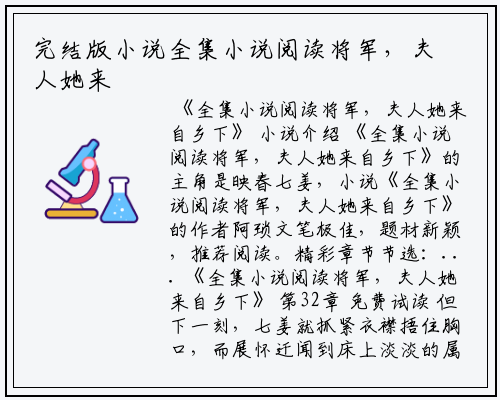 完结版小说全集小说阅读将军，夫人她来

《全集小说阅读将军，夫人她来自乡下》小说介绍《全集小说阅读将军，夫人她来自乡下》的主角是映春七姜，小说《全集小说阅读将军，夫人她来自乡下》的作者阿琐文笔极佳，题材新颖，推荐阅读。精彩章节节选：...《全集小说阅读将军，夫人她来自乡下》第32章 免费试读 但下一刻，七姜就抓紧衣襟捂住胸口，而展怀迁闻到床上淡淡的属